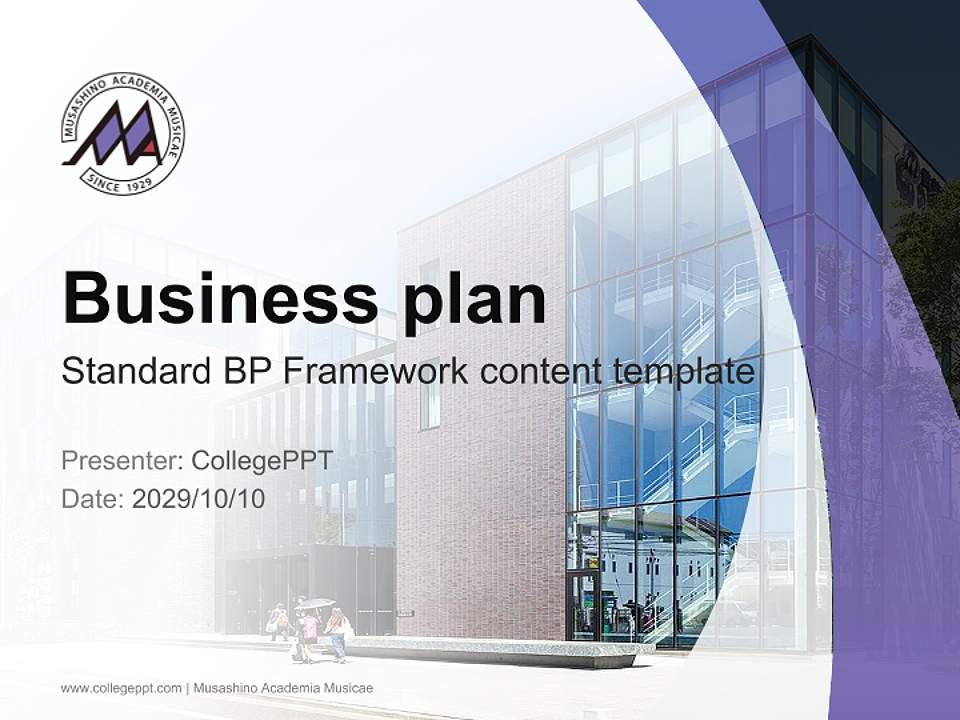 MUSASHINO ACADEMIA MUSICAE
SINCE 1929

Business plan
Standard BP Framework content template

Presenter: CollegePPT
Date: 2029/10/10

www.collegeppt.com | Musashino Academia Musicae